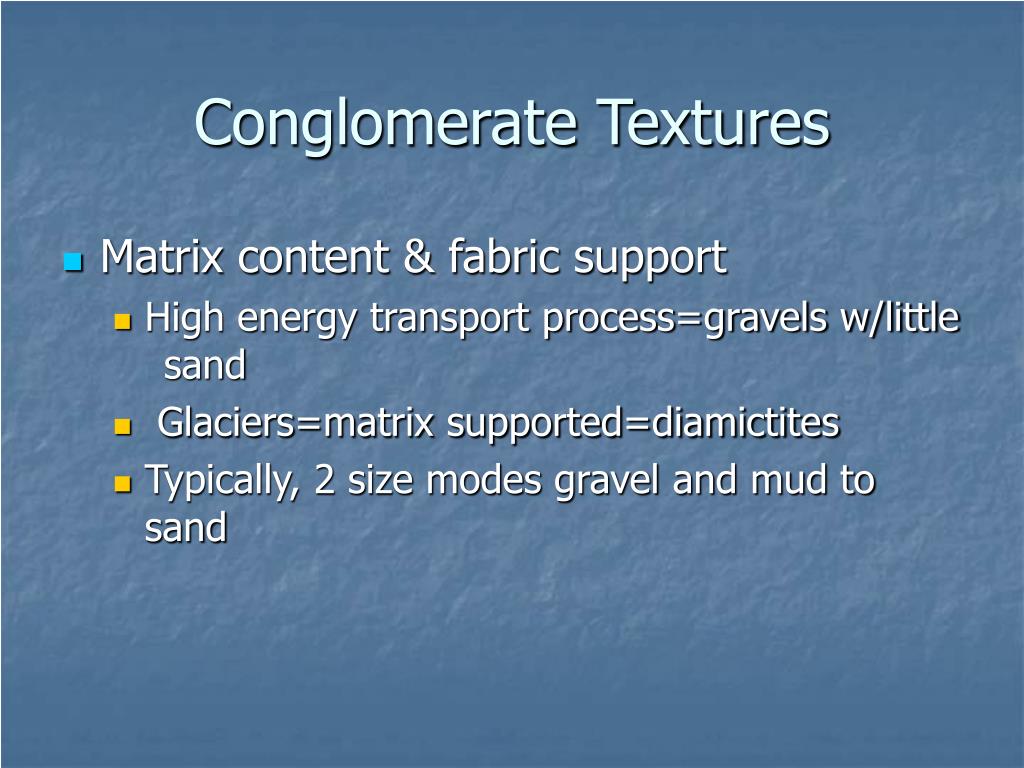 Conglomerate Textures

Matrix content & fabric support

High energy transport process=gravels w/little sand

Glaciers=matrix supported=diamictites

Typically, 2 size modes gravel and mud to sand